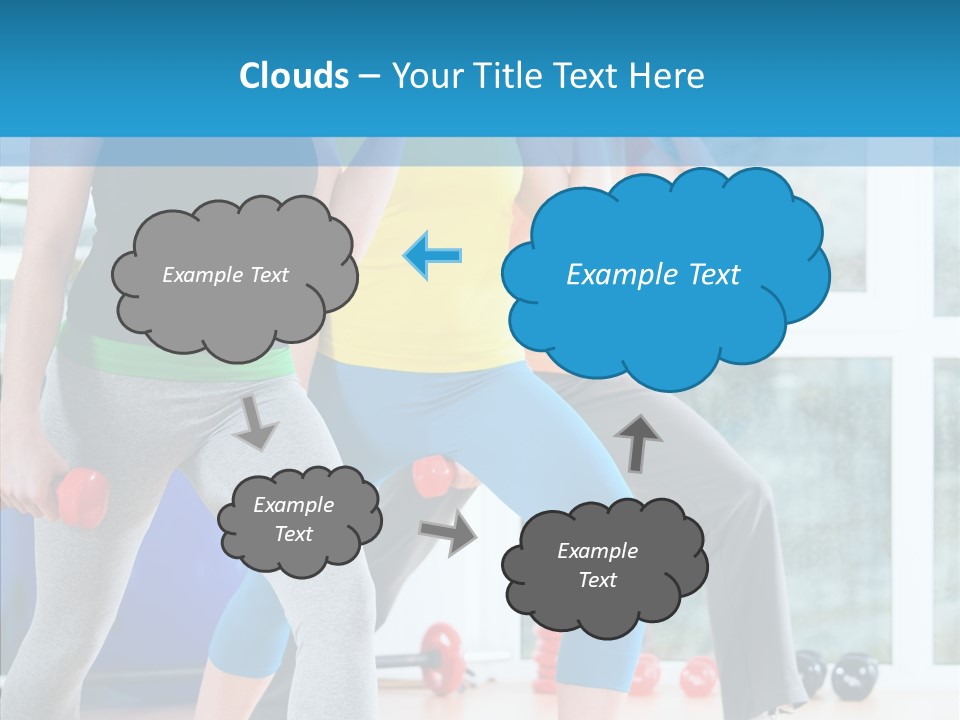 Clouds – Your Title Text Here

Example Text

Example Text

Example Text

Example Text